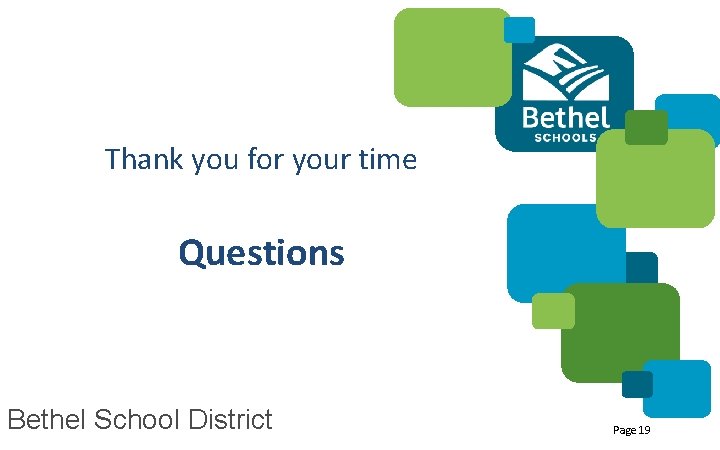 Bethel SCHOOLS

Thank you for your time

Questions

Bethel School District

Page 19